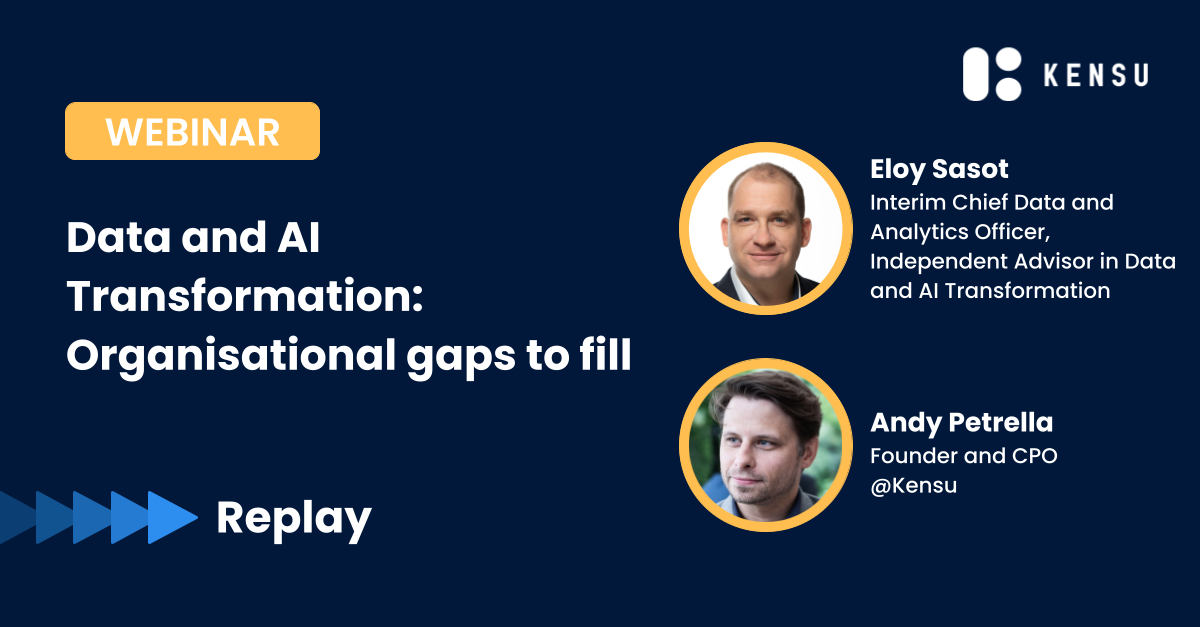 KENSU

WEBINAR

Data and AI Transformation: Organisational gaps to fill

Replay

Eloy Sasot
Interim Chief Data and Analytics Officer, Independent Advisor in Data and AI Transformation

Andy Petrella
Founder and CPO @Kensu